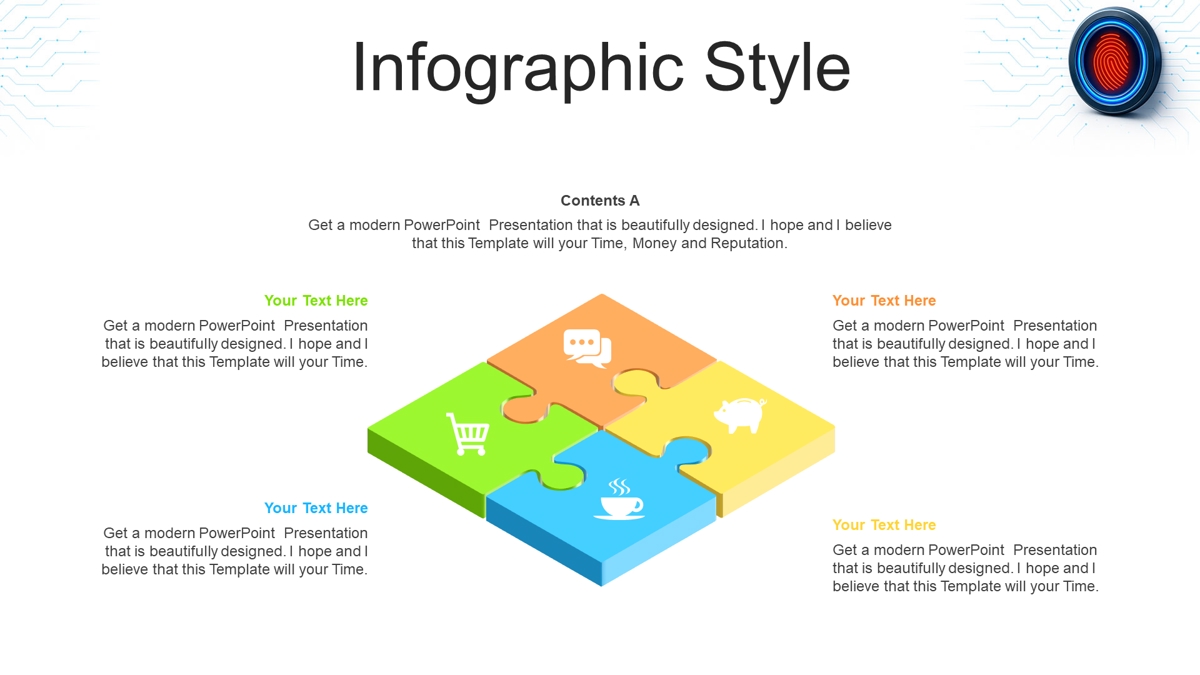 Infographic Style

Contents A

Get a modern PowerPoint Presentation that is beautifully designed. I hope and I believe that this Template will your Time, Money and Reputation.

Your Text Here

Get a modern PowerPoint Presentation that is beautifully designed. I hope and I believe that this Template will your Time.

Your Text Here

Get a modern PowerPoint Presentation that is beautifully designed. I hope and I believe that this Template will your Time.

Your Text Here

Get a modern PowerPoint Presentation that is beautifully designed. I hope and I believe that this Template will your Time.

Your Text Here

Get a modern PowerPoint Presentation that is beautifully designed. I hope and I believe that this Template will your Time.